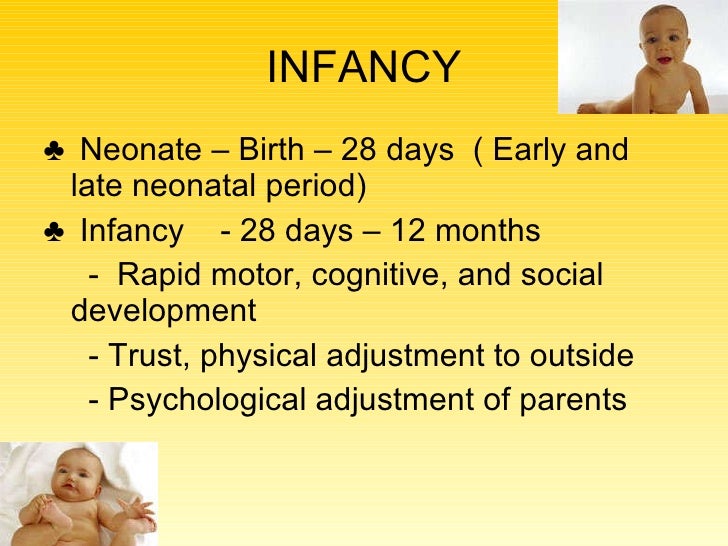 INFANCY

♣ Neonate – Birth – 28 days ( Early and late neonatal period)

♣ Infancy - 28 days – 12 months

- Rapid motor, cognitive, and social development

- Trust, physical adjustment to outside

- Psychological adjustment of parents